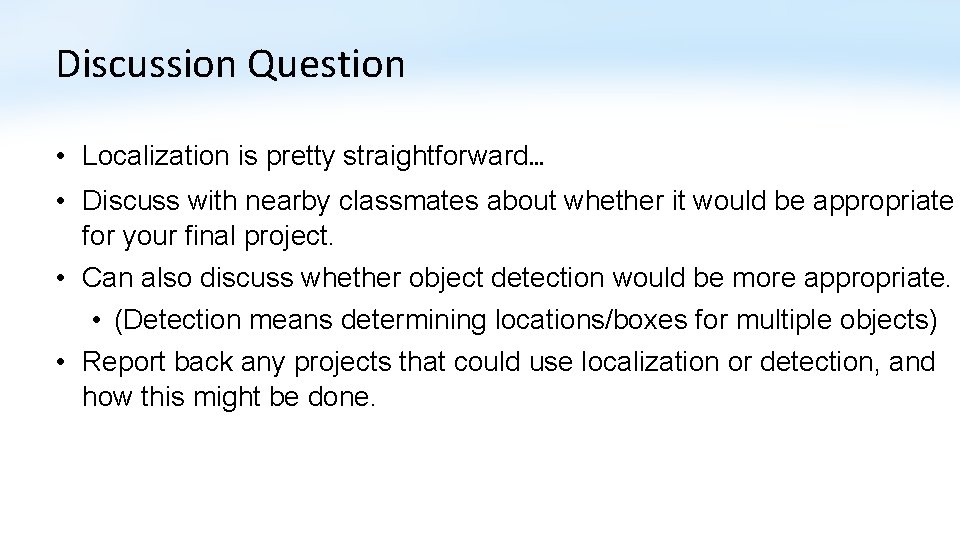 Discussion Question

• Localization is pretty straightforward…

• Discuss with nearby classmates about whether it would be appropriate for your final project.

• Can also discuss whether object detection would be more appropriate.

• (Detection means determining locations/boxes for multiple objects)

• Report back any projects that could use localization or detection, and how this might be done.